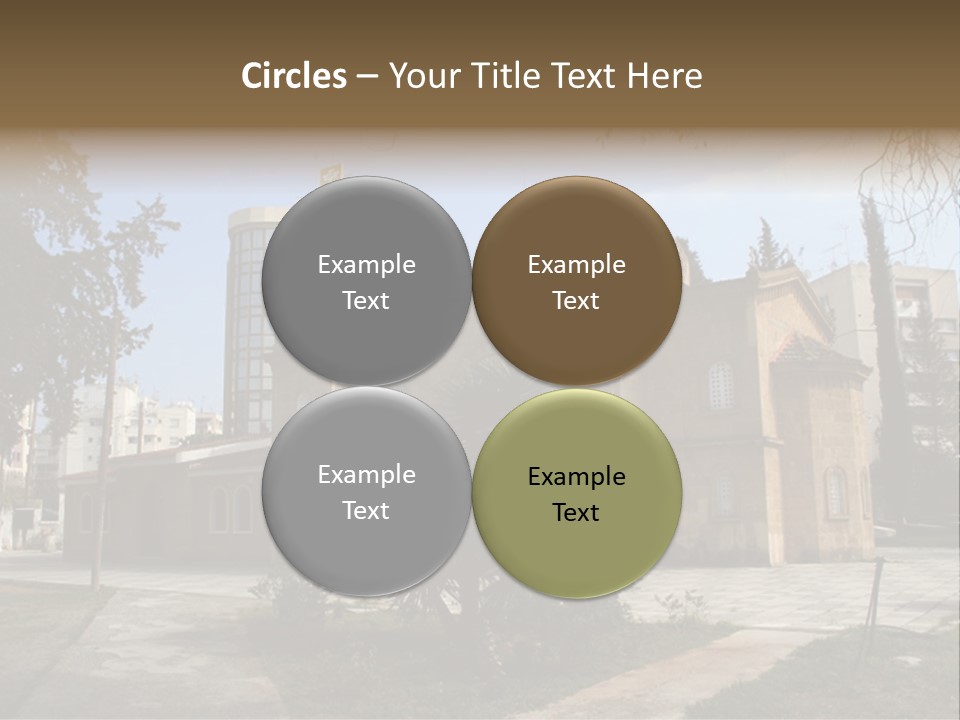 Circles – Your Title Text Here

Example Text

Example Text

Example Text

Example Text